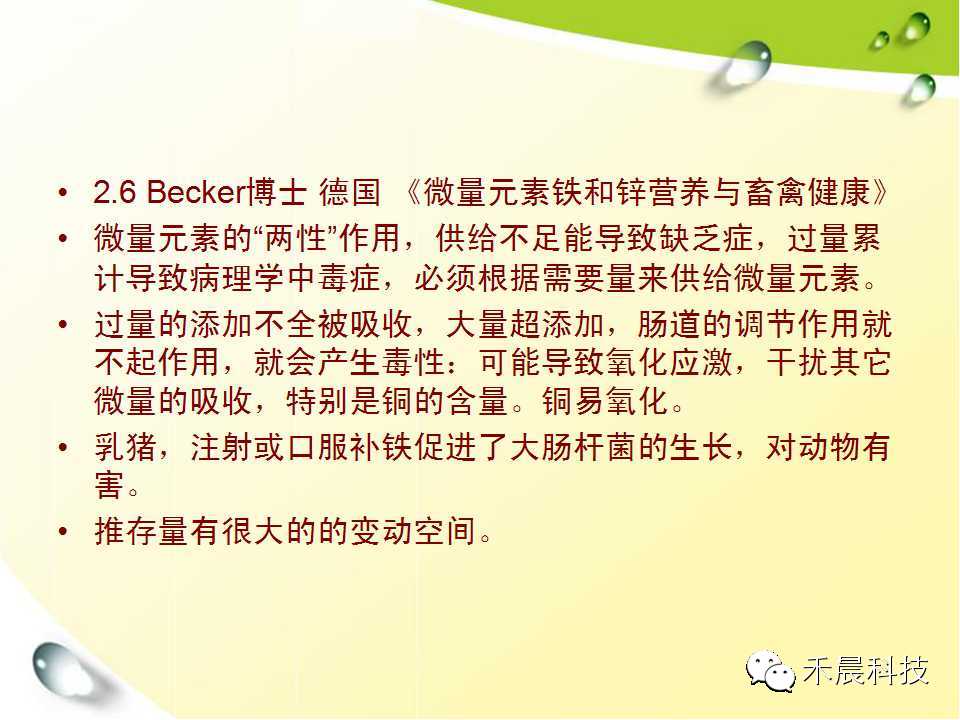 • 2.6 Becker博士 德国 《微量元素铁和锌营养与畜禽健康》

• 微量元素的“两性”作用，供给不足能导致缺乏症，过量累计导致病理学中毒症，必须根据需要量来供给微量元素。

• 过量的添加不全被吸收，大量超添加，肠道的调节作用就不起作用，就会产生毒性：可能导致氧化应激，干扰其它微量的吸收，特别是铜的含量。铜易氧化。

• 乳猪，注射或口服补铁促进了大肠杆菌的生长，对动物有害。

• 推存量有很大的的变动空间。

禾晨科技